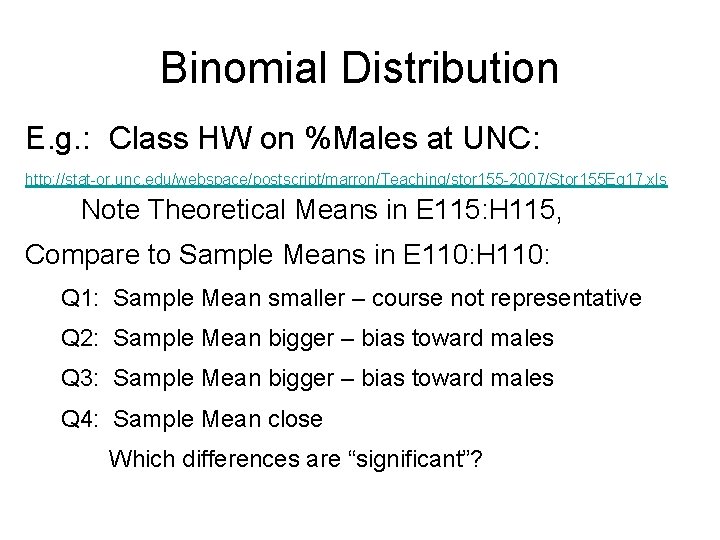 Binomial Distribution

E.g.: Class HW on %Males at UNC:

http://stat-or.unc.edu/webspace/postscript/marron/Teaching/stor155-2007/Stor155Eg17.xls

Note Theoretical Means in E115:H115,

Compare to Sample Means in E110:H110:

Q1: Sample Mean smaller – course not representative

Q2: Sample Mean bigger – bias toward males

Q3: Sample Mean bigger – bias toward males

Q4: Sample Mean close

Which differences are “significant”?